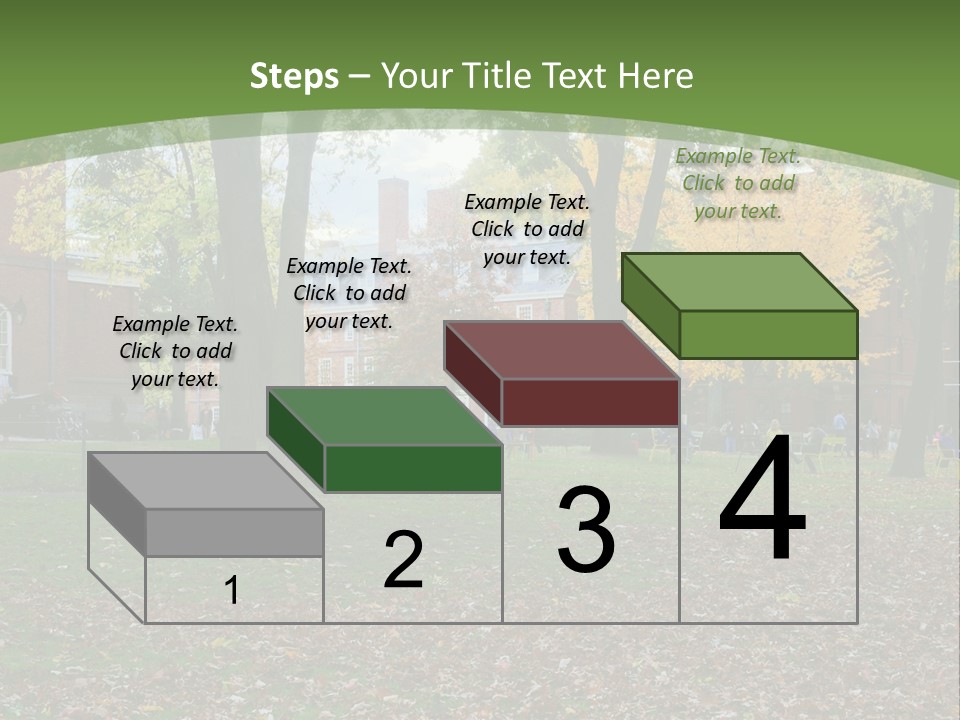 Steps – Your Title Text Here

Example Text. Click to add your text.

Example Text. Click to add your text.

Example Text. Click to add your text.

Example Text. Click to add your text.

1

2

3

4